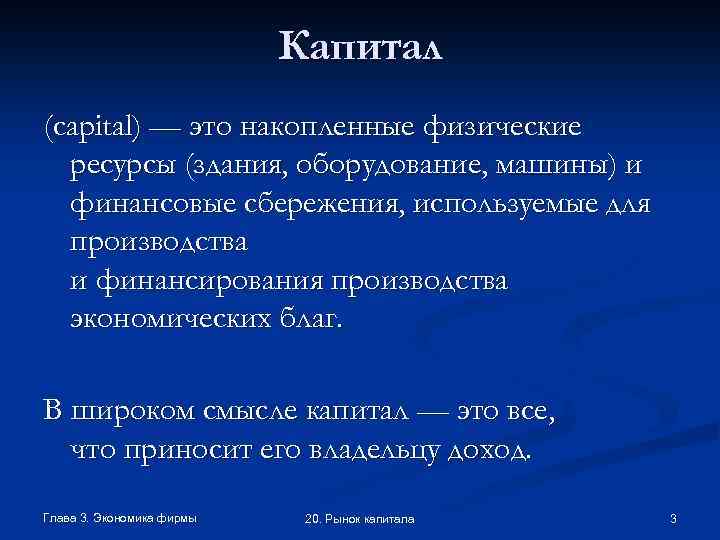 Капитал

(capital) — это накопленные физические ресурсы (здания, оборудование, машины) и финансовые сбережения, используемые для производства и финансирования производства экономических благ.

В широком смысле капитал — это все, что приносит его владельцу доход.

Глава 3. Экономика фирмы

20. Рынок капитала

3